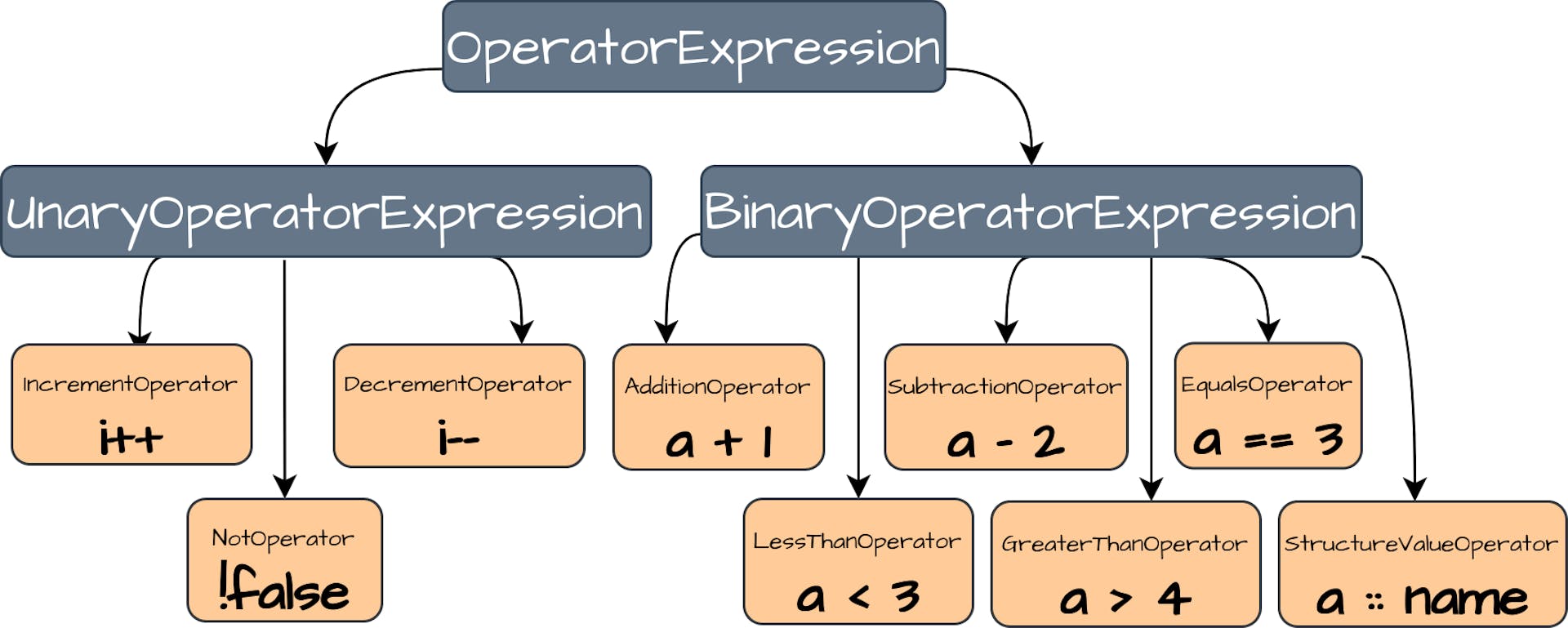 OperatorExpression

UnaryOperatorExpression

BinaryOperatorExpression

IncrementOperator
i++

DecrementOperator
i--

NotOperator
!false

AdditionOperator
a + 1

SubtractionOperator
a - 2

EqualsOperator
a == 3

LessThanOperator
a < 3

GreaterThanOperator
a > 4

StructureValueOperator
a :: name